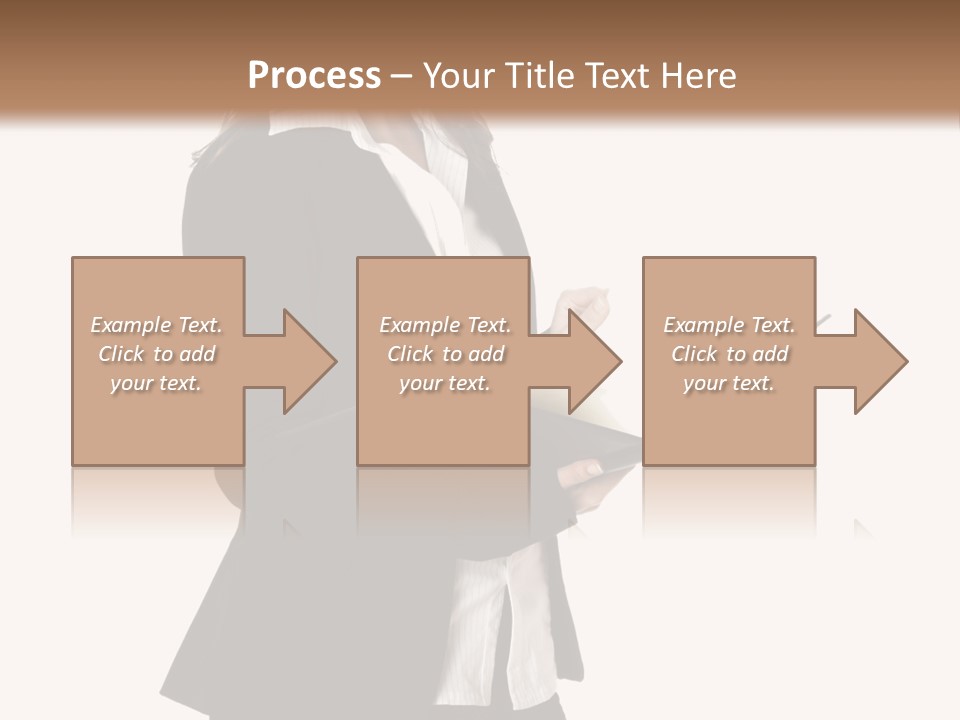 Process – Your Title Text Here

Example Text. Click to add your text.

Example Text. Click to add your text.

Example Text. Click to add your text.